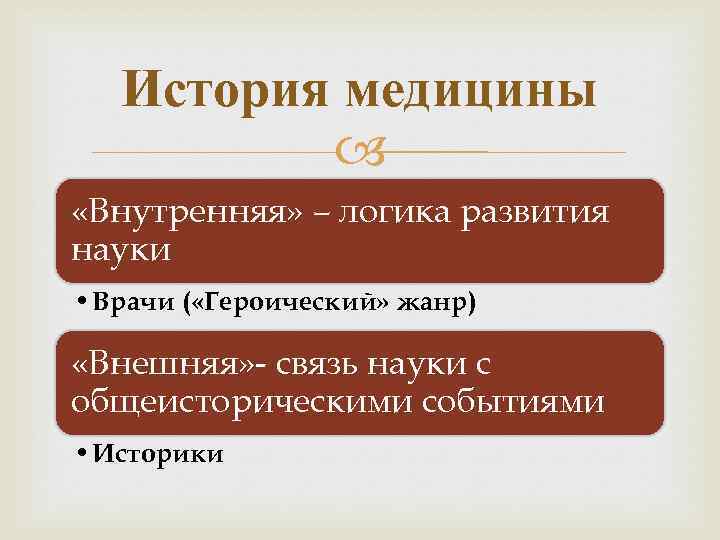 История медицины

«Внутренняя» – логика развития науки

• Врачи («Героический» жанр)

«Внешняя»- связь науки с общеисторическими событиями

• Историки